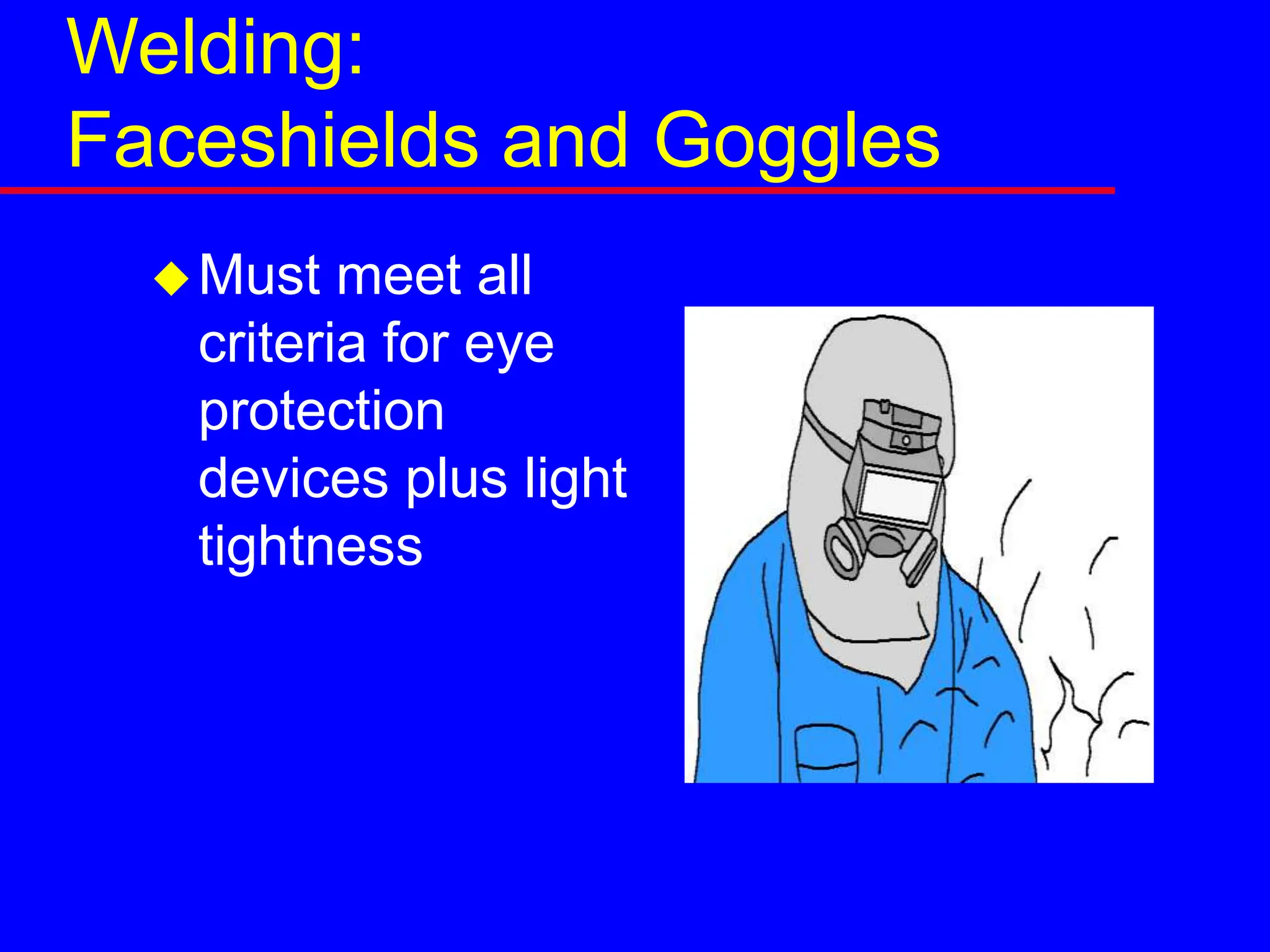 Welding:
Faceshields and Goggles

◆ Must meet all criteria for eye protection devices plus light tightness